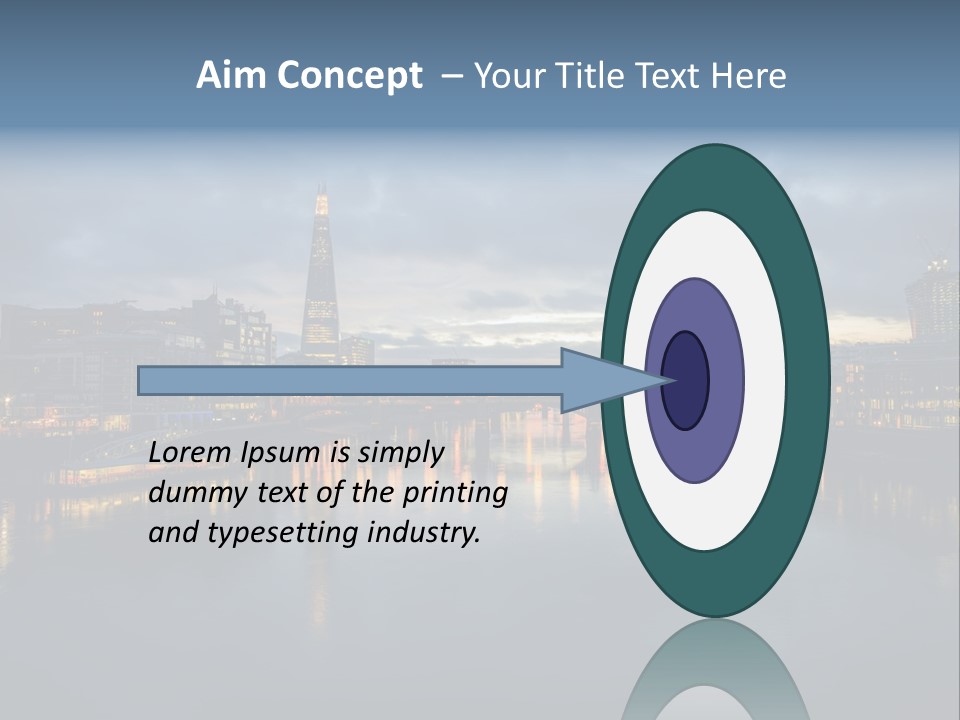 Aim Concept – Your Title Text Here

Lorem Ipsum is simply dummy text of the printing and typesetting industry.